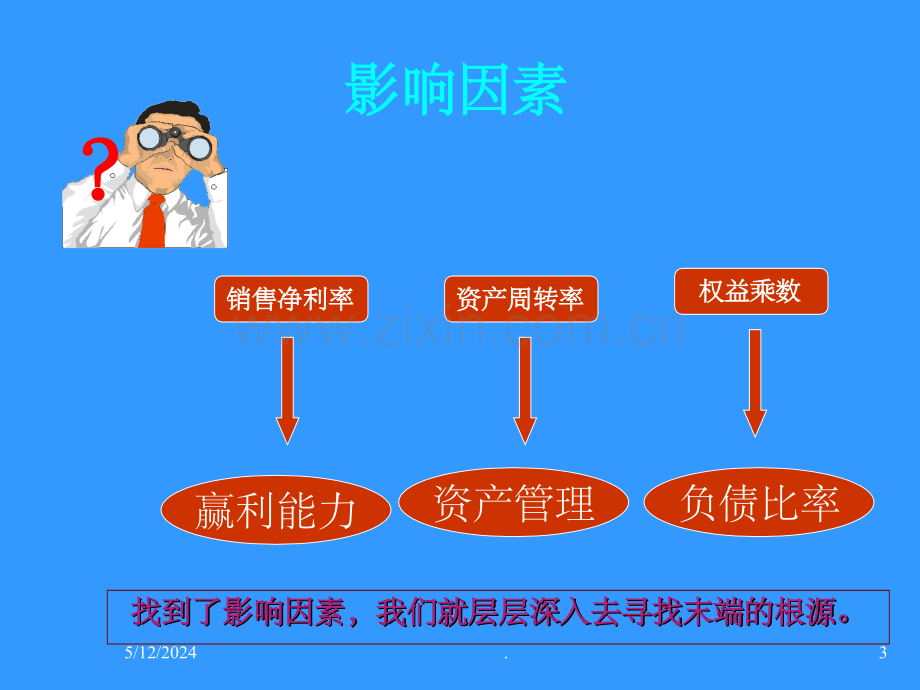 影响因素

?

销售净利率

资产周转率

权益乘数

赢利能力

资产管理

负债比率

找到了影响因素，我们就层层深入去寻找末端的根源。

5/12/2024

.

3

www.zixin.com.cn